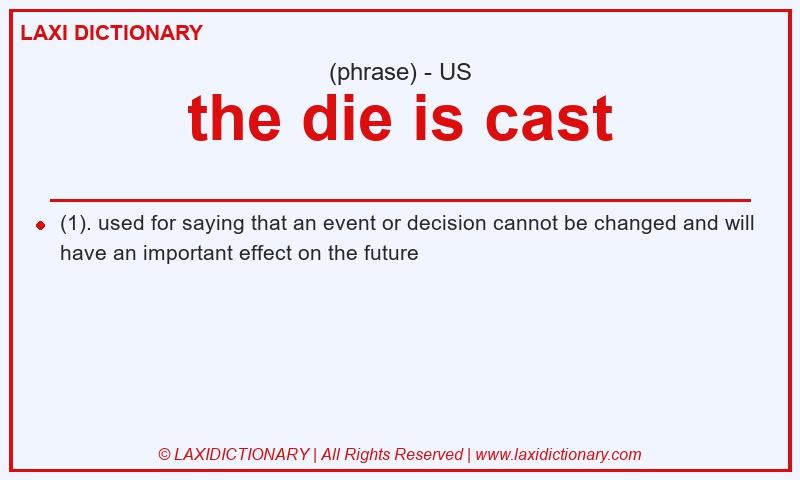 LAXI DICTIONARY

(phrase) - US

the die is cast

(1). used for saying that an event or decision cannot be changed and will have an important effect on the future

© LAXIDICTIONARY | All Rights Reserved | www.laxidictionary.com